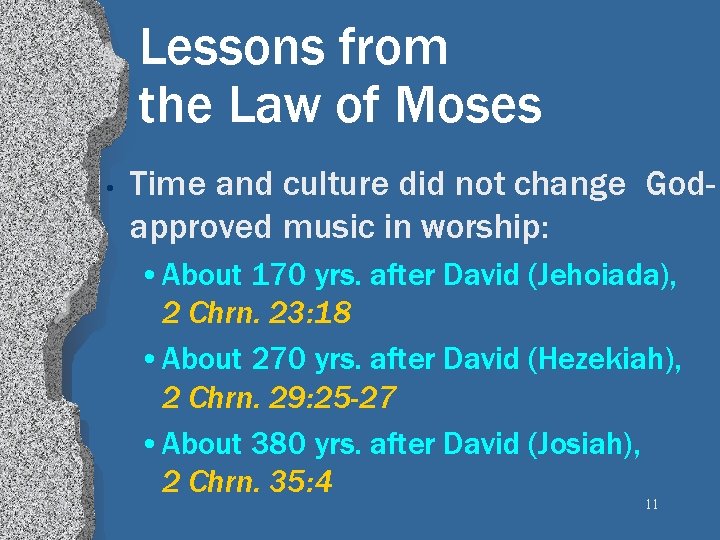 Lessons from the Law of Moses

• Time and culture did not change God-approved music in worship:

• About 170 yrs. after David (Jehoiada), 2 Chrn. 23:18

• About 270 yrs. after David (Hezekiah), 2 Chrn. 29:25-27

• About 380 yrs. after David (Josiah), 2 Chrn. 35:4

11